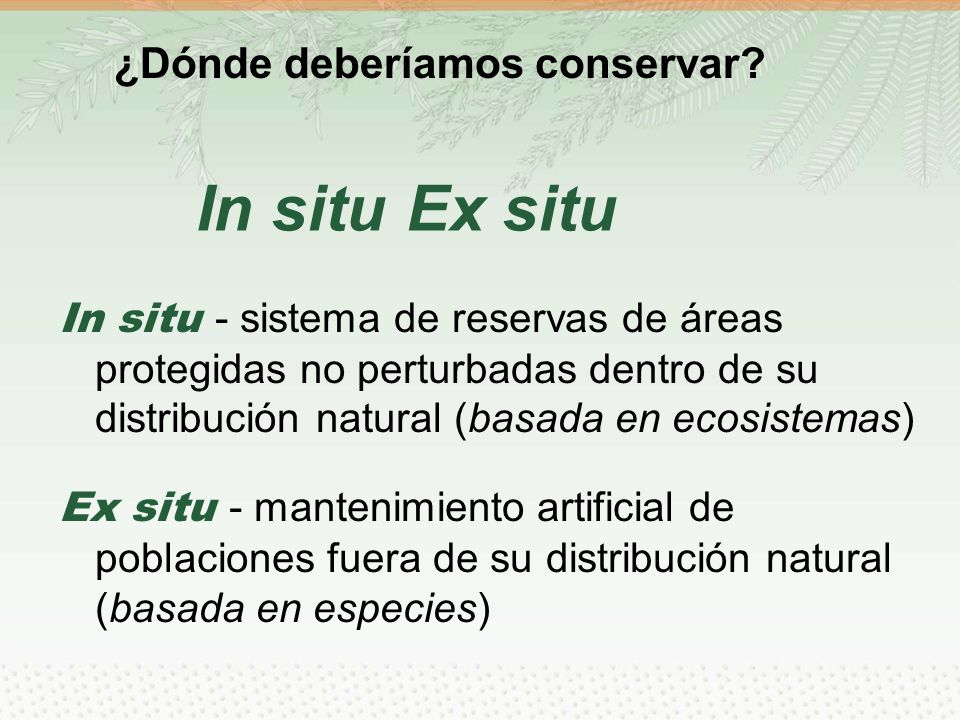 ¿Dónde deberíamos conservar?

In situ Ex situ

In situ - sistema de reservas de áreas protegidas no perturbadas dentro de su distribución natural (basada en ecosistemas)

Ex situ - mantenimiento artificial de poblaciones fuera de su distribución natural (basada en especies)